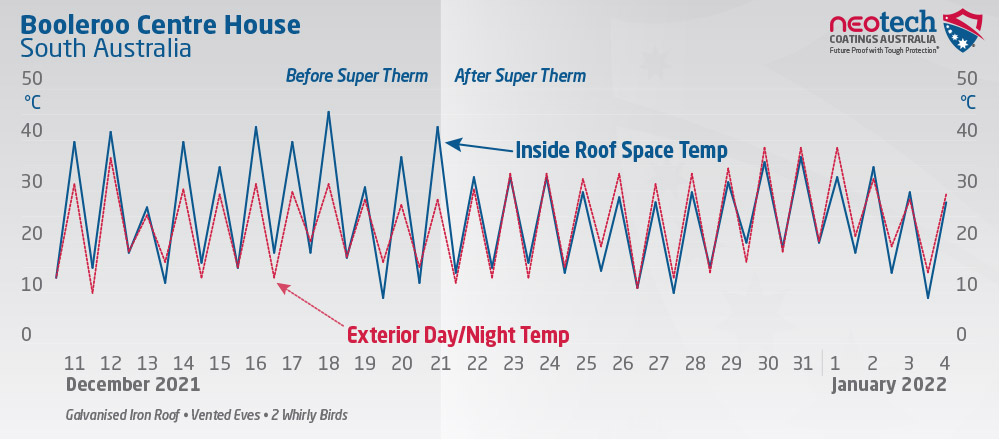 Booleroo Centre House
South Australia

neotech
COATINGS AUSTRALIA
Future Proof with Tough Protection®

Before Super Therm After Super Therm

50
°C
40
30
20
10
0

50
°C
40
30
20
10
0

Inside Roof Space Temp

Exterior Day/Night Temp

11 12 13 14 15 16 17 18 19 20 21 22 23 24 25 26 27 28 29 30 31 1 2 3 4

December 2021

January 2022

Galvanised Iron Roof • Vented Eves • 2 Whirly Birds